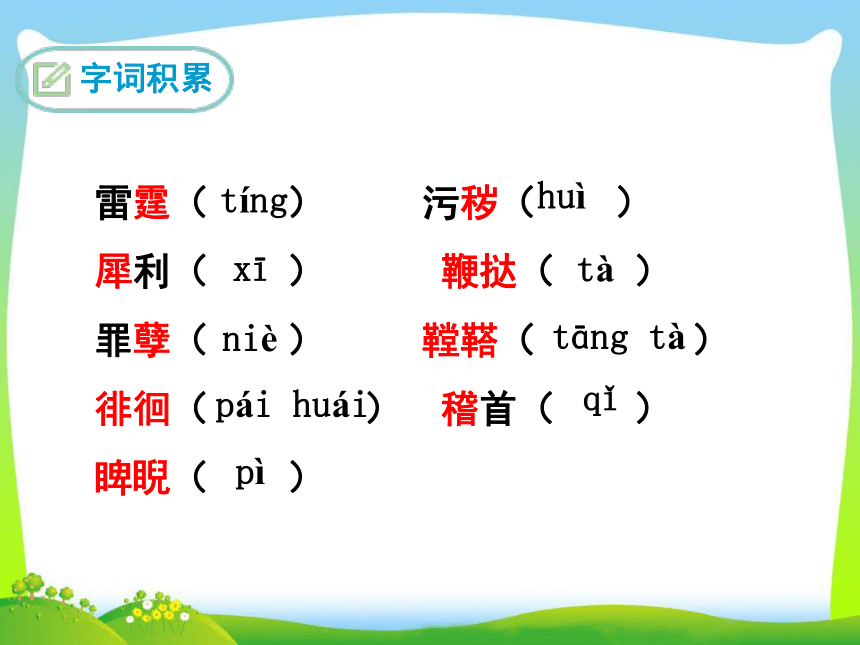 字词积累

雷霆（tíng）
犀利（ xī ）
罪孽（niè）
徘徊（pái huái）
睥睨（ pì ）

污秽（huì ）
鞭挞（ tà ）
鞺鞳（tāng tà）
稽首（ qǐ ）